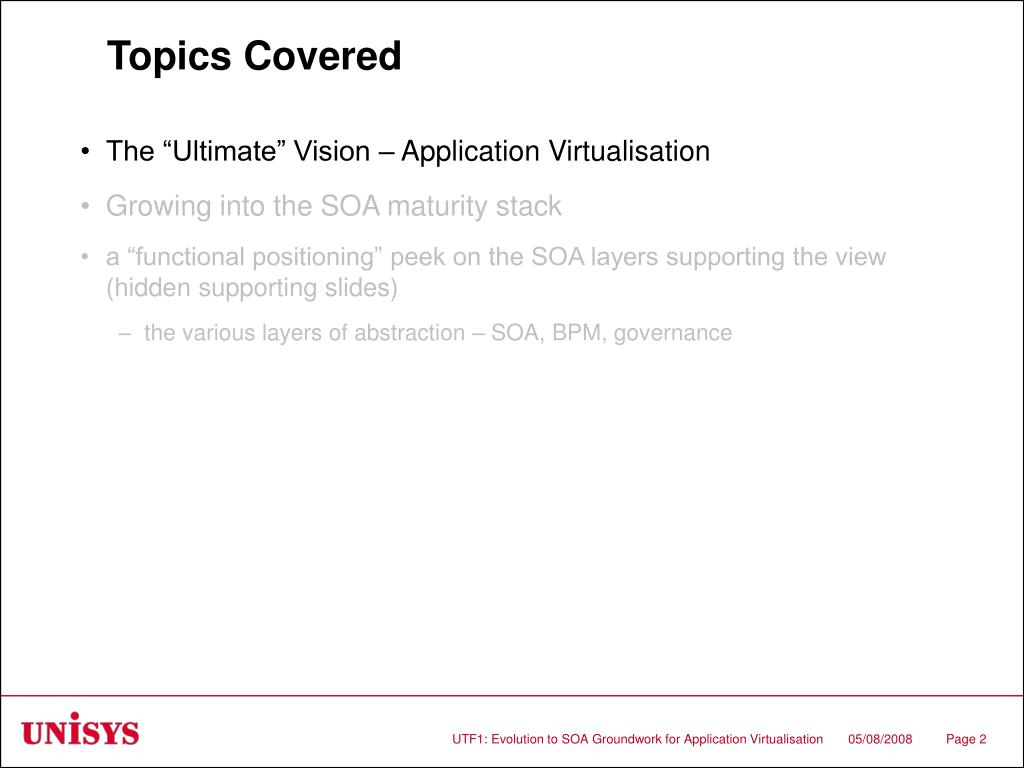 Topics Covered

• The “Ultimate” Vision – Application Virtualisation

• Growing into the SOA maturity stack

• a “functional positioning” peek on the SOA layers supporting the view (hidden supporting slides)

– the various layers of abstraction – SOA, BPM, governance

UNISYS

UTF1: Evolution to SOA Groundwork for Application Virtualisation 05/08/2008 Page 2